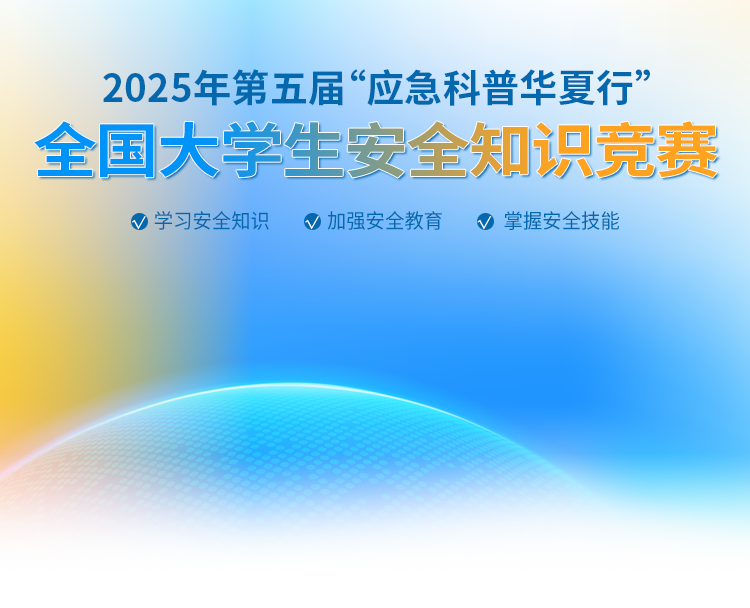 2025年第五届“应急科普华夏行”
全国大学生安全知识竞赛

学习安全知识　加强安全教育　掌握安全技能